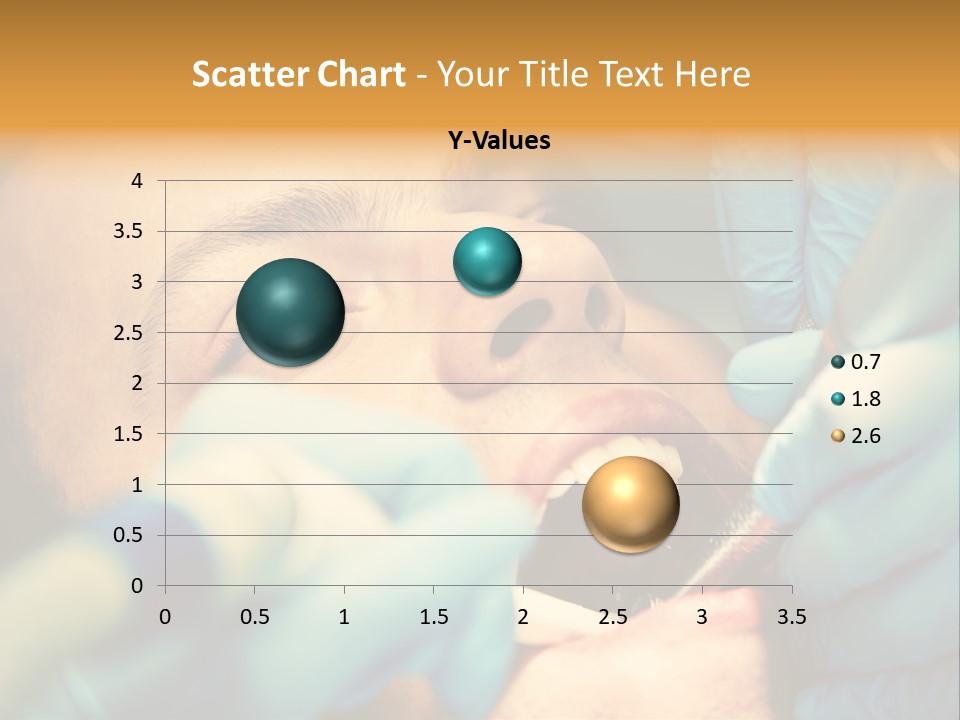 Scatter Chart - Your Title Text Here

Y-Values

4
3.5
3
2.5
2
1.5
1
0.5
0

0 0.5 1 1.5 2 2.5 3 3.5

0.7
1.8
2.6